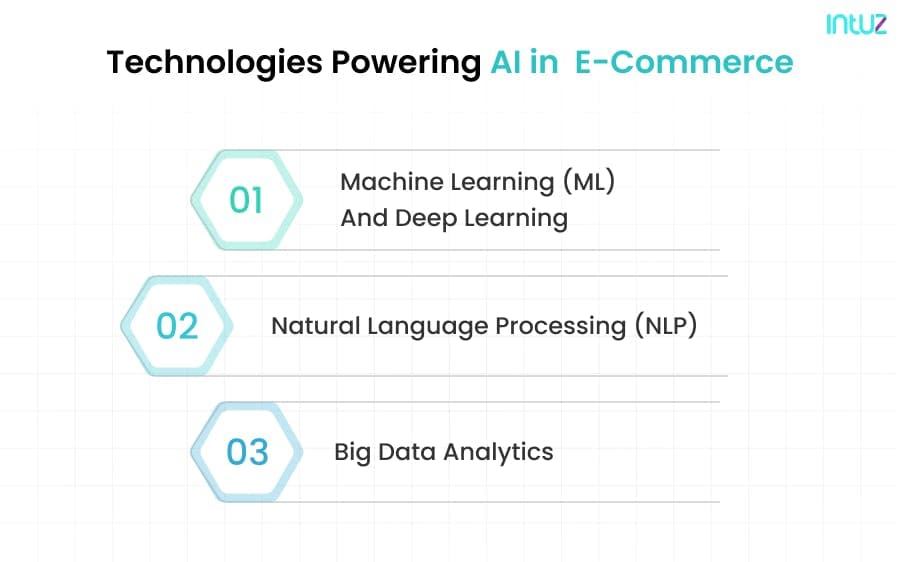 intuz

Technologies Powering AI in E-Commerce

01 Machine Learning (ML) And Deep Learning

02 Natural Language Processing (NLP)

03 Big Data Analytics